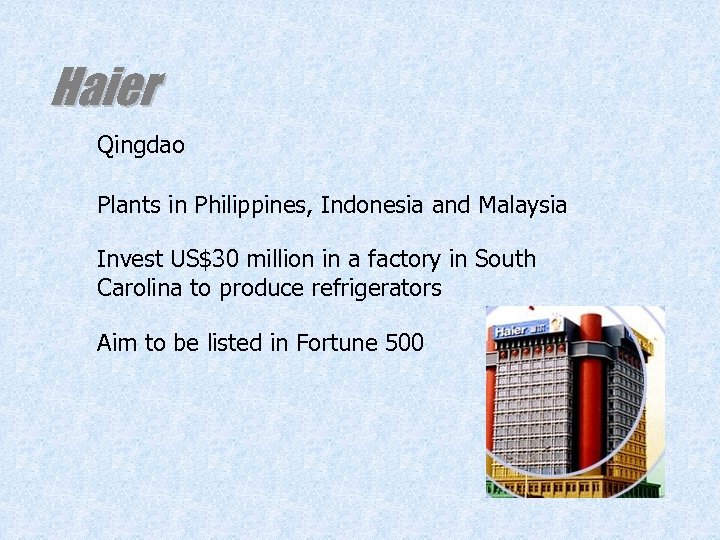 Haier

Qingdao

Plants in Philippines, Indonesia and Malaysia

Invest US$30 million in a factory in South Carolina to produce refrigerators

Aim to be listed in Fortune 500

Haier